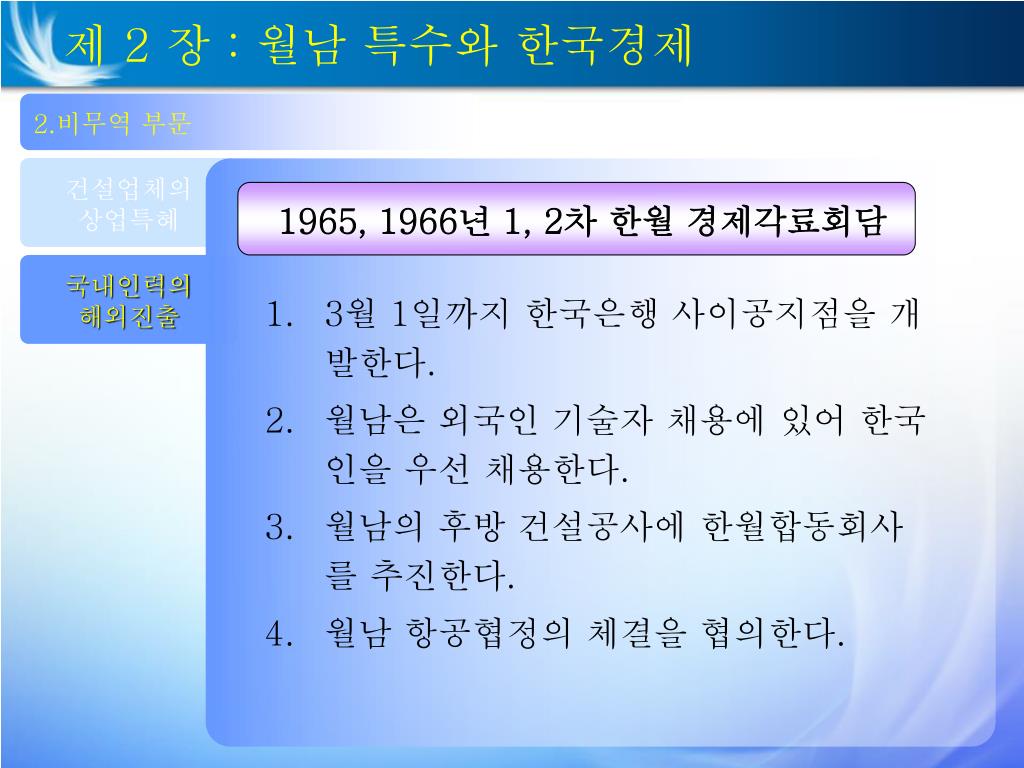 제 2 장 : 월남 특수와 한국경제

2.비무역 부문

건설업체의 상업특혜

국내인력의 해외진출

1965, 1966년 1, 2차 한월 경제각료회담

1. 3월 1일까지 한국은행 사이공지점을 개발한다.
2. 월남은 외국인 기술자 채용에 있어 한국인을 우선 채용한다.
3. 월남의 후방 건설공사에 한월합동회사를 추진한다.
4. 월남 항공협정의 체결을 협의한다.